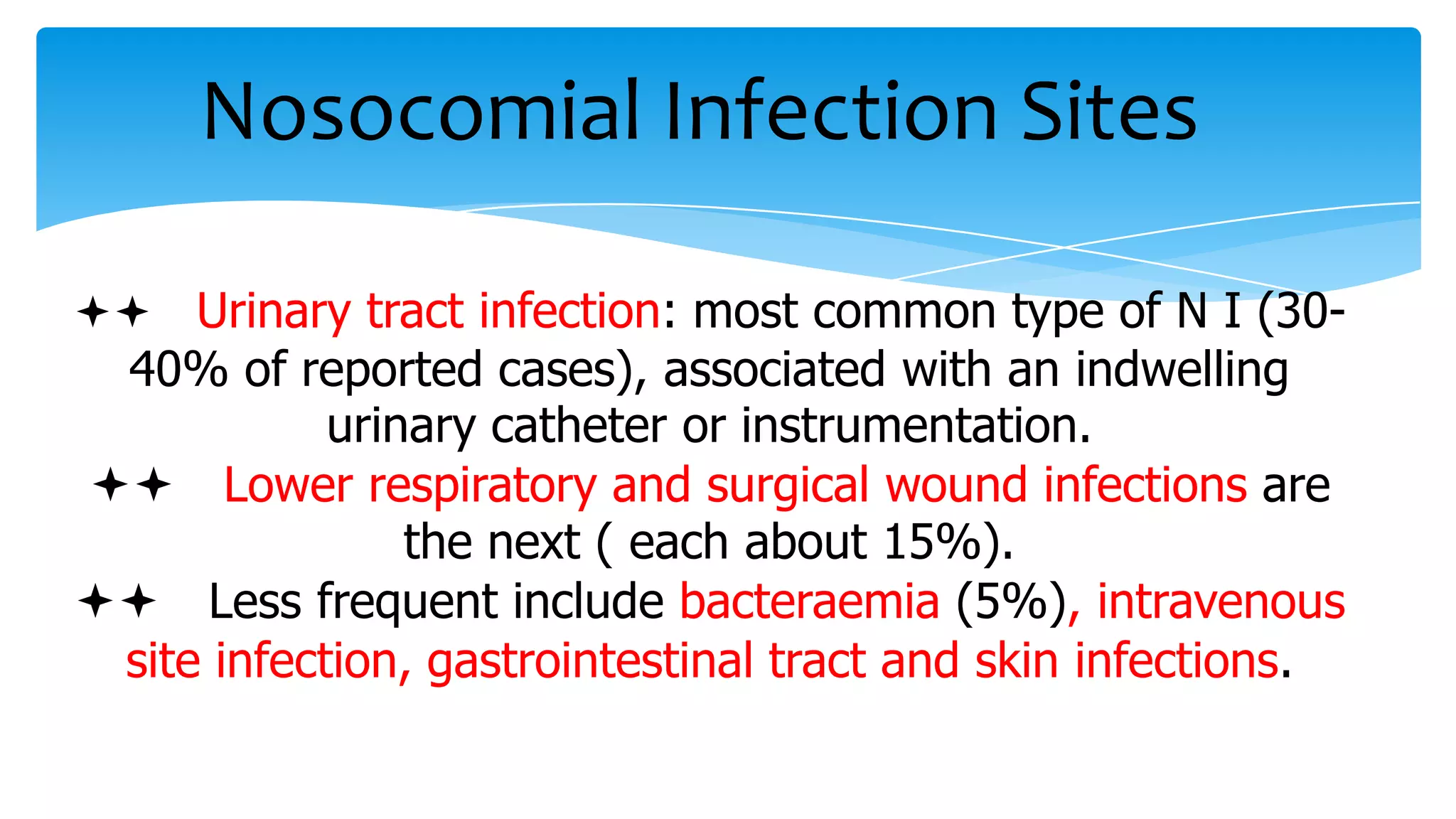 Nosocomial Infection Sites

✦✦ Urinary tract infection: most common type of N I (30-40% of reported cases), associated with an indwelling urinary catheter or instrumentation.

✦✦ Lower respiratory and surgical wound infections are the next ( each about 15%).

✦✦ Less frequent include bacteraemia (5%), intravenous site infection, gastrointestinal tract and skin infections.